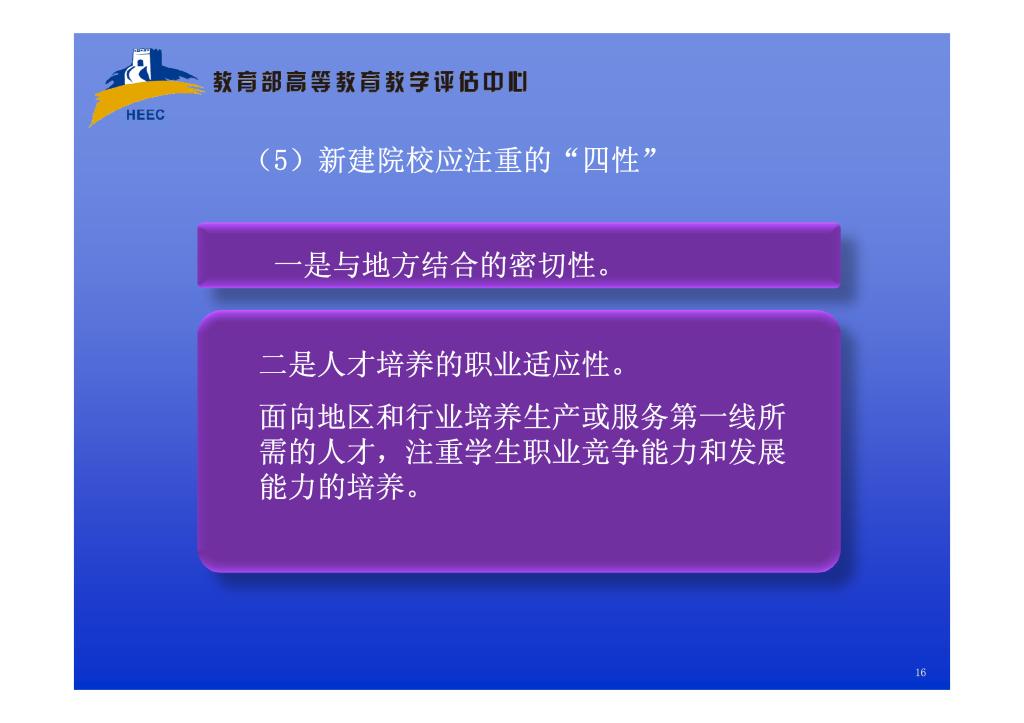 HEEC

教育部高等教育教学评估中心

（5）新建院校应注重的“四性”

一是与地方结合的密切性。

二是人才培养的职业适应性。

面向地区和行业培养生产或服务第一线所需的人才，注重学生职业竞争能力和发展能力的培养。

16